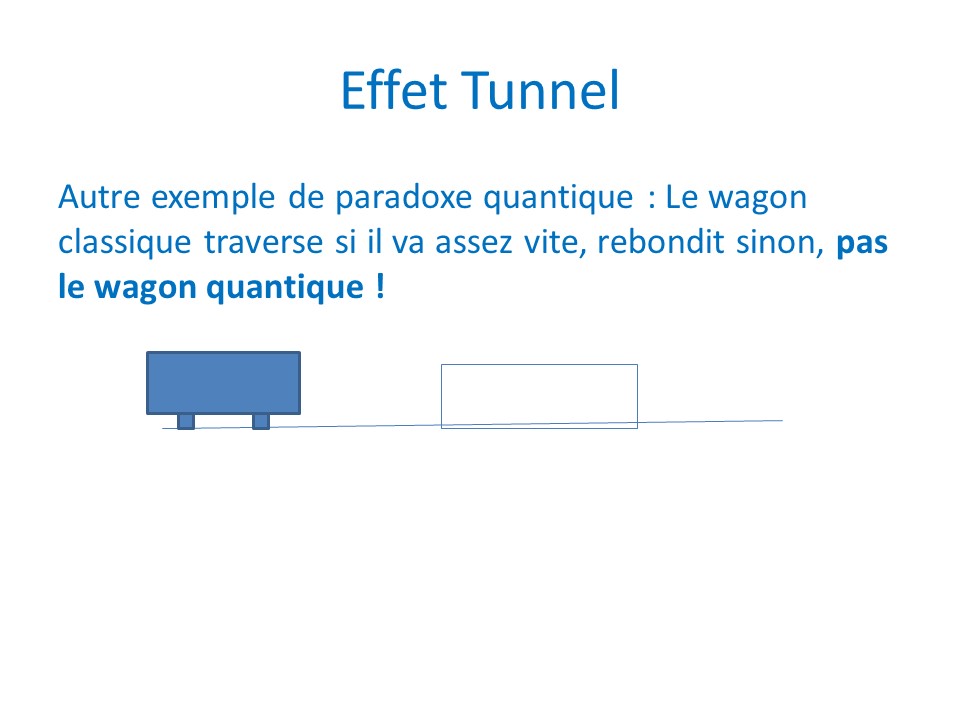 Effet Tunnel

Autre exemple de paradoxe quantique : Le wagon classique traverse si il va assez vite, rebondit sinon, pas le wagon quantique !